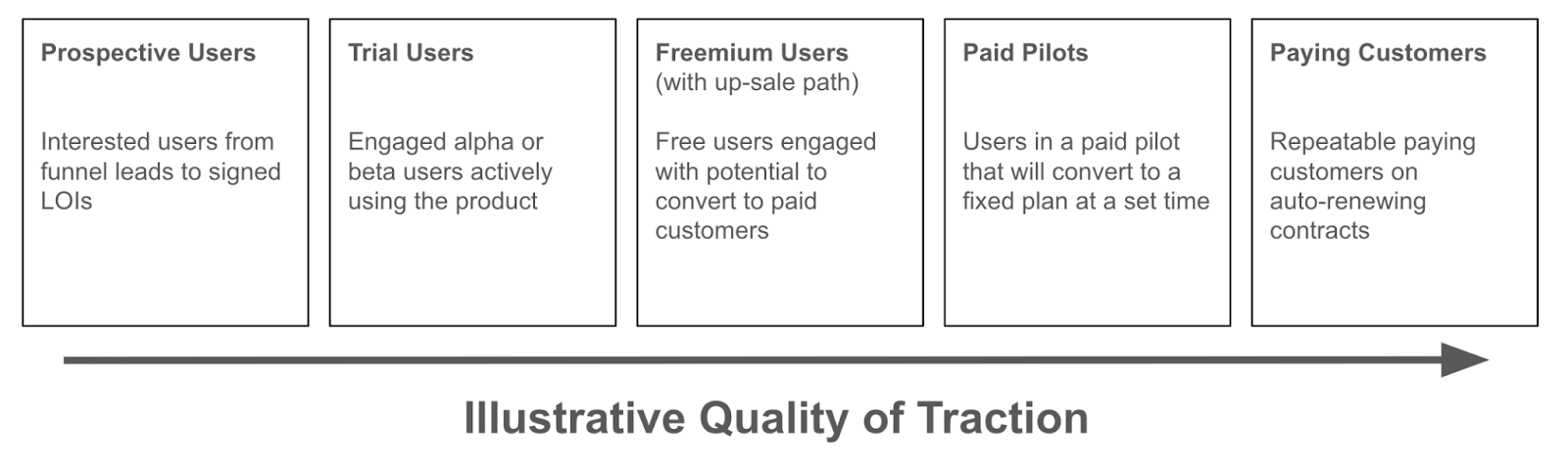 Prospective Users

Interested users from funnel leads to signed LOIs

Trial Users

Engaged alpha or beta users actively using the product

Freemium Users (with up-sale path)

Free users engaged with potential to convert to paid customers

Paid Pilots

Users in a paid pilot that will convert to a fixed plan at a set time

Paying Customers

Repeatable paying customers on auto-renewing contracts

Illustrative Quality of Traction